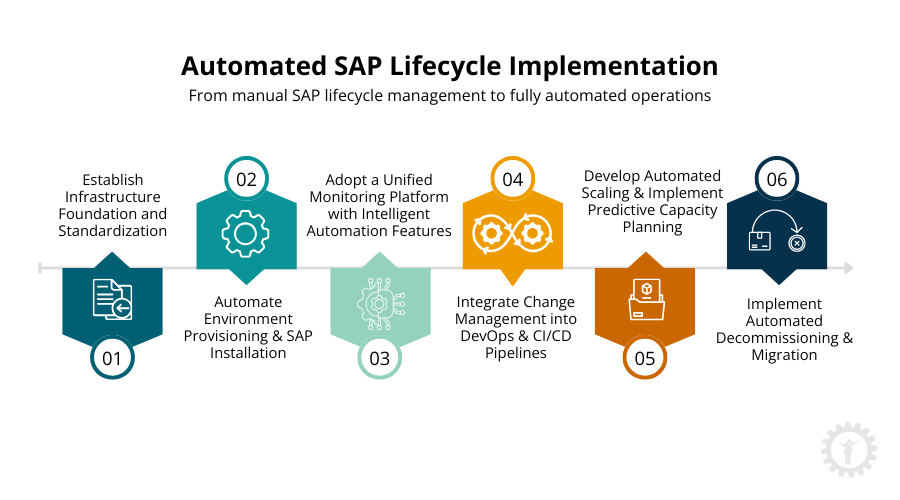 Automated SAP Lifecycle Implementation

From manual SAP lifecycle management to fully automated operations

Establish Infrastructure Foundation and Standardization

01

02

Automate Environment Provisioning & SAP Installation

Adopt a Unified Monitoring Platform with Intelligent Automation Features

03

04

Integrate Change Management into DevOps & CI/CD Pipelines

Develop Automated Scaling & Implement Predictive Capacity Planning

05

06

Implement Automated Decommissioning & Migration